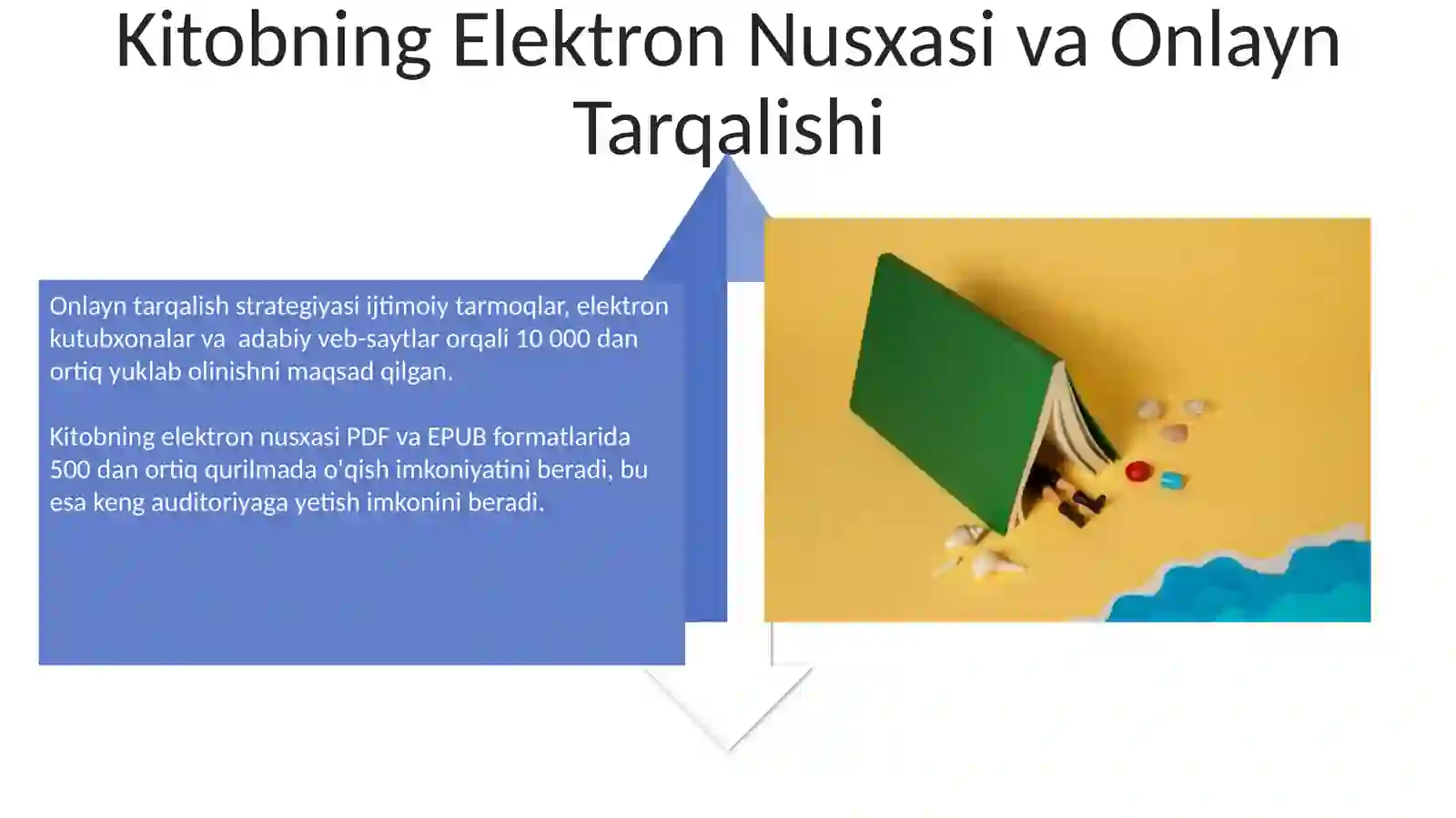 Kitobning Elektron Nusxasi va Onlayn Tarqalishi

Onlayn tarqalish strategiyasi ijtimoiy tarmoqlar, elektron kutubxonalar va  adabiy veb-saytlar orqali 10 000 dan ortiq yuklab olinishni maqsad qilgan.

Kitobning elektron nusxasi PDF va EPUB formatlarida 500 dan ortiq qurilmada o'qish imkoniyatini beradi, bu esa keng auditoriyaga yetish imkonini beradi.